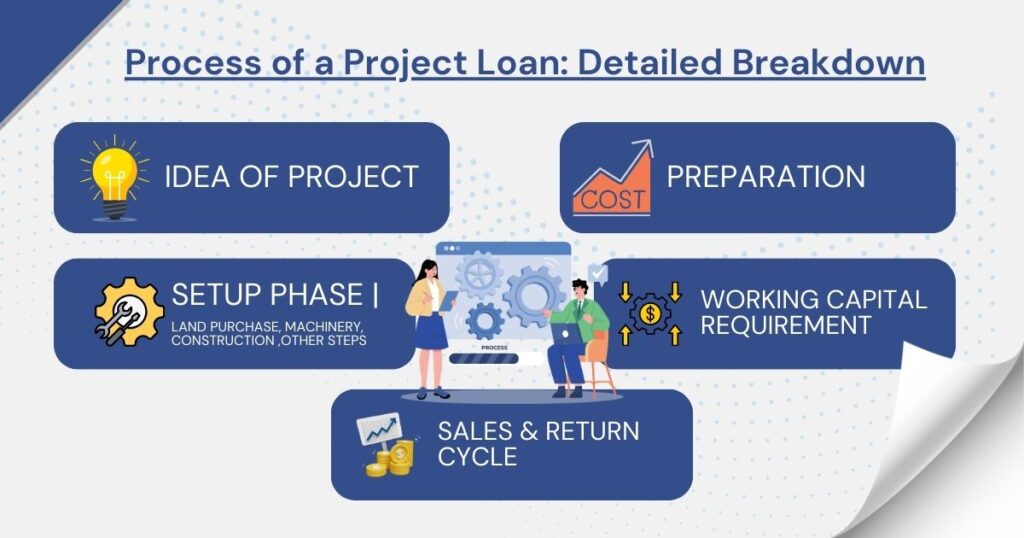 Process of a Project Loan: Detailed Breakdown

IDEA OF PROJECT

COST

PREPARATION

SETUP PHASE |

LAND PURCHASE, MACHINERY, CONSTRUCTION ,OTHER STEPS

PROCESS

WORKING CAPITAL REQUIREMENT

SALES & RETURN CYCLE